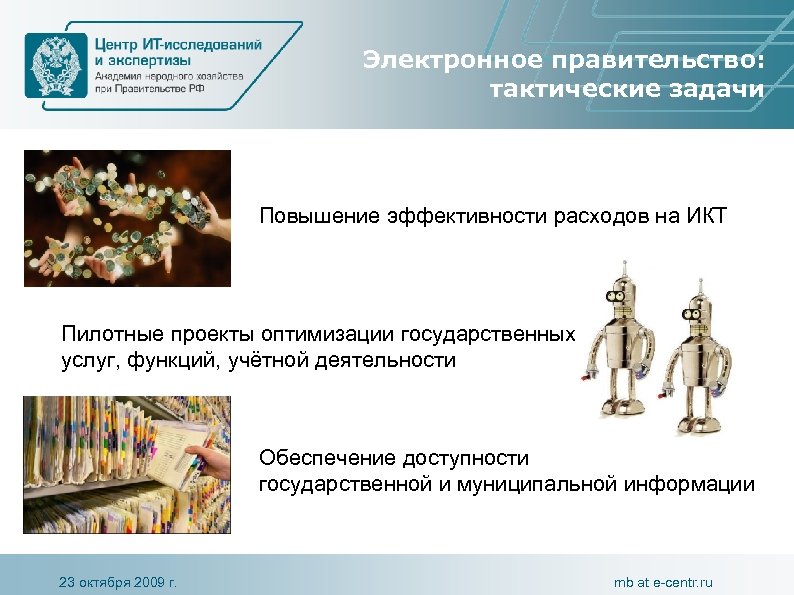 Центр ИТ-исследований и экспертизы
Академия народного хозяйства при Правительстве РФ

Электронное правительство: тактические задачи

Повышение эффективности расходов на ИКТ

Пилотные проекты оптимизации государственных услуг, функций, учётной деятельности

Обеспечение доступности государственной и муниципальной информации

23 октября 2009 г.

mb at e-centr.ru